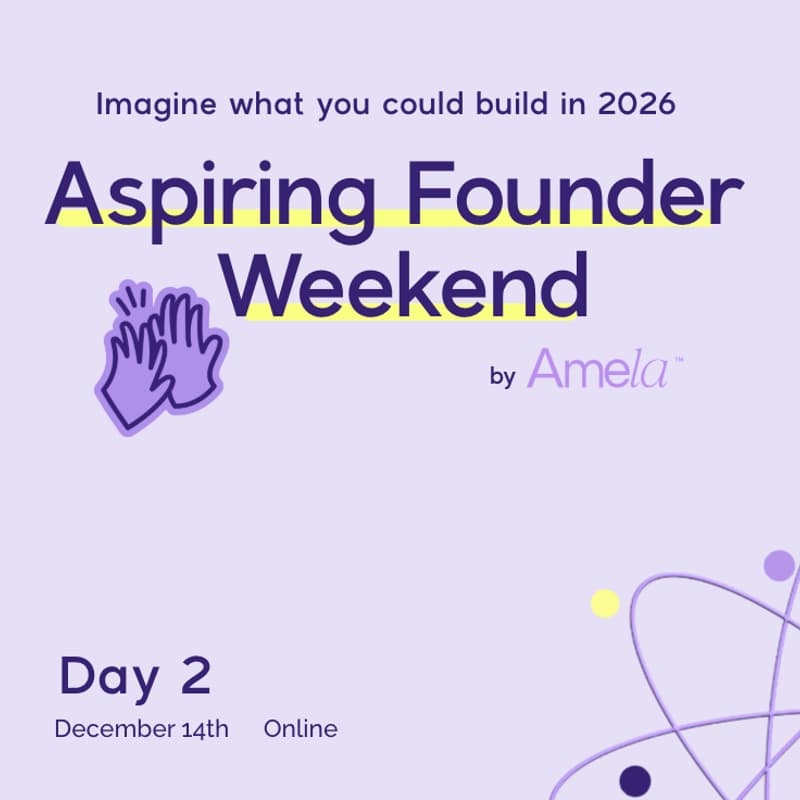 Imagine what you could build in 2026

Aspiring Founder Weekend

by Amela™

Day 2

December 14th Online